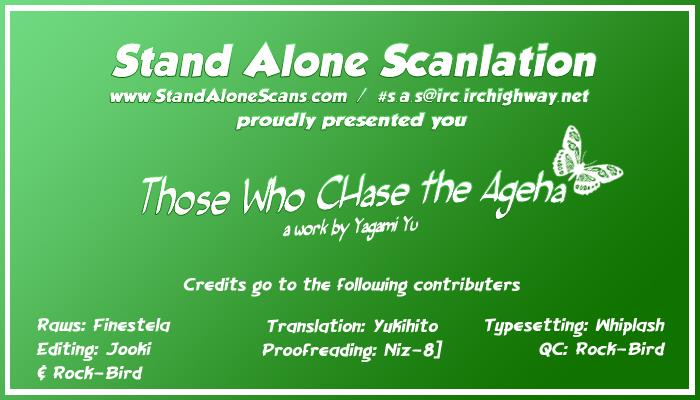 Stand Alone Scanlation
www.StandAloneScans.com / #s.a.s@irc.irchighway.net
proudly presented you

Those Who CHase the Ageha
a work by Yagami Yu

Credits go to the following contributers

Raws: Finestela
Editing: Jooki
& Rock-Bird

Translation: Yukihito
Proofreading: Niz-8]

Typesetting: Whiplash
QC: Rock-Bird